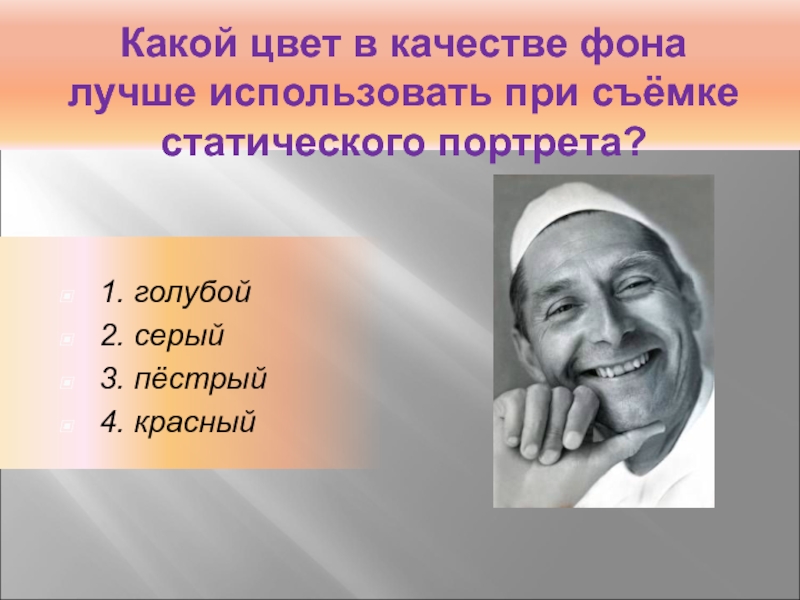 Какой цвет в качестве фона лучше использовать при съёмке статического портрета?

1. голубой
2. серый
3. пёстрый
4. красный